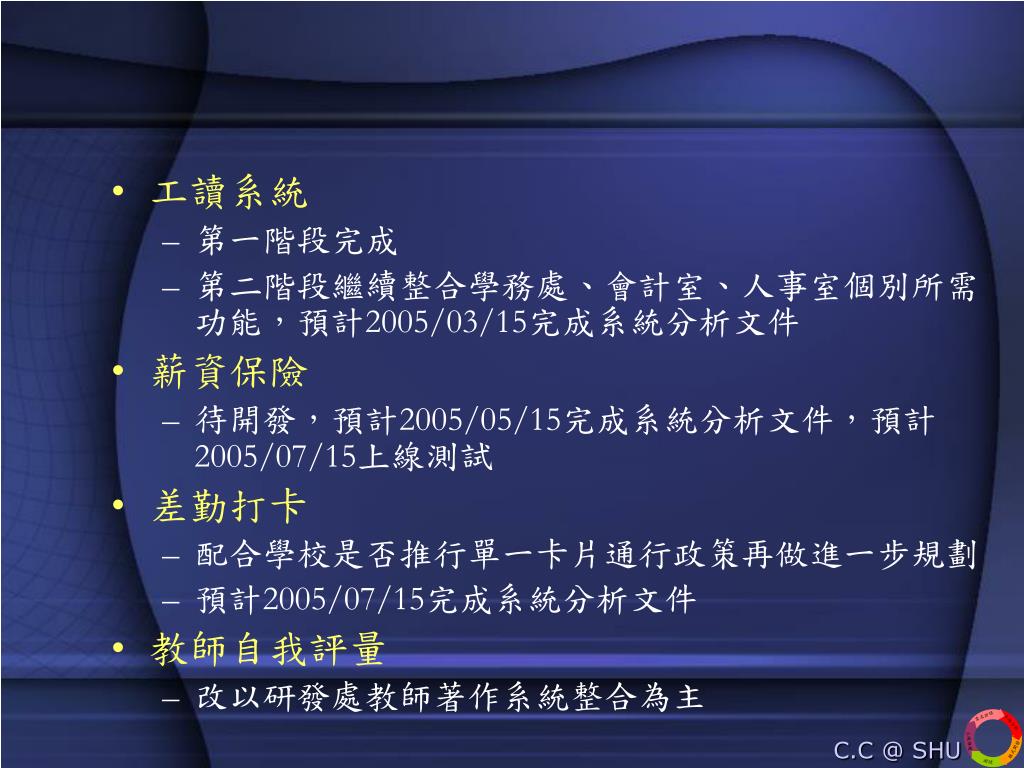 • 工讀系統
– 第一階段完成
– 第二階段繼續整合學務處、會計室、人事室個別所需功能，預計2005/03/15完成系統分析文件

• 薪資保險
– 待開發，預計2005/05/15完成系統分析文件，預計2005/07/15上線測試

• 差勤打卡
– 配合學校是否推行單一卡片通行政策再做進一步規劃
– 預計2005/07/15完成系統分析文件

• 教師自我評量
– 改以研發處教師著作系統整合為主

C.C @ SHU